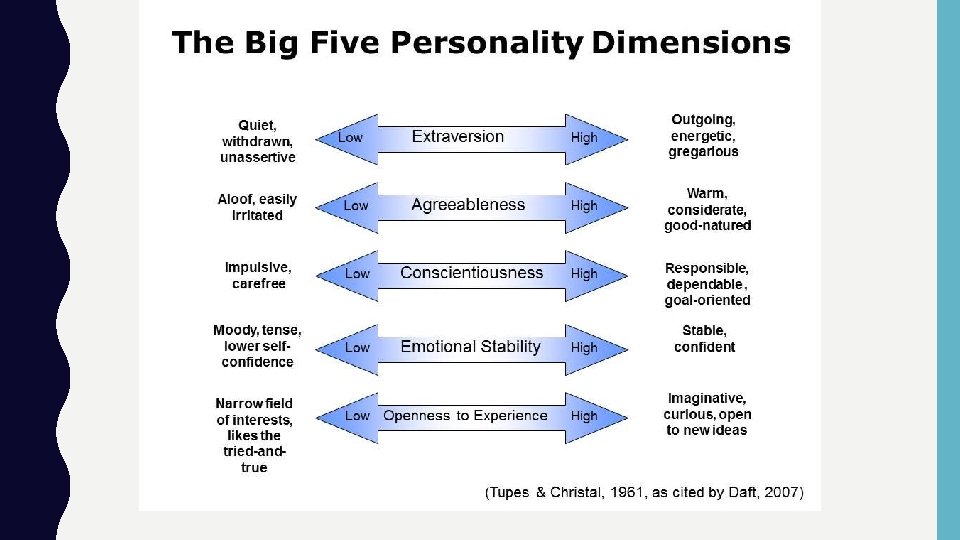 The Big Five Personality Dimensions

Quiet, withdrawn, unassertive

Low Extraversion High

Outgoing, energetic, gregarious

Aloof, easily irritated

Low Agreeableness High

Warm, considerate, good-natured

Impulsive, carefree

Low Conscientiousness High

Responsible, dependable, goal-oriented

Moody, tense, lower self-confidence

Low Emotional Stability High

Stable, confident

Narrow field of interests, likes the tried-and-true

Low Openness to Experience High

Imaginative, curious, open to new ideas

(Tupes & Christal, 1961, as cited by Daft, 2007)